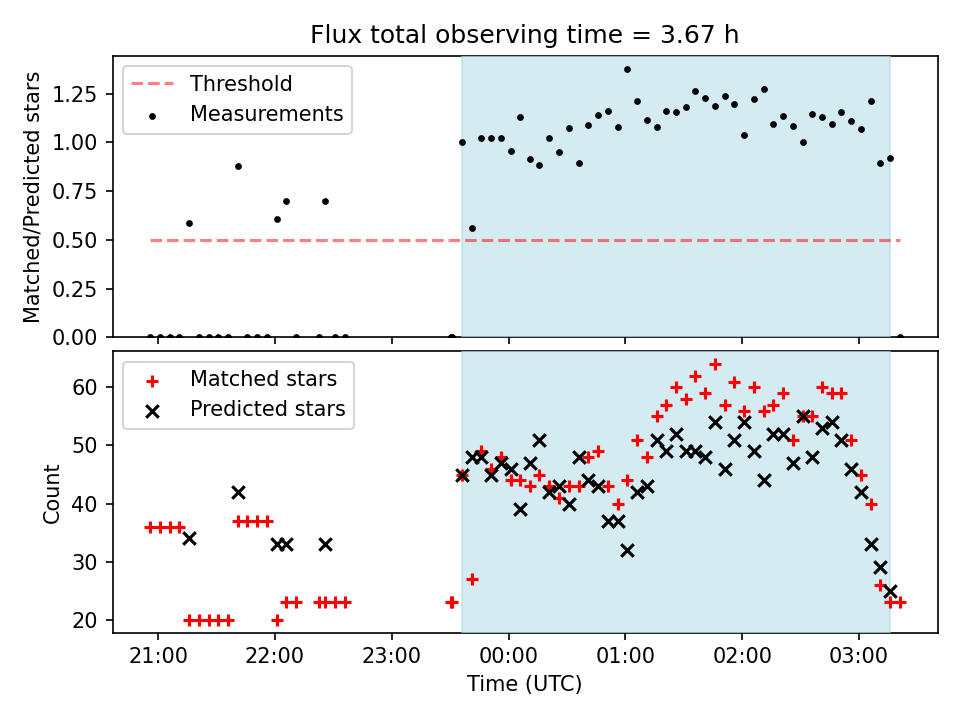 Flux total observing time = 3.67 h

Threshold
Measurements

Matched/Predicted stars

1.25
1.00
0.75
0.50
0.25
0.00

Matched stars
Predicted stars

Count

60
50
40
30
20

21:00
22:00
23:00
00:00
01:00
02:00
03:00

Time (UTC)